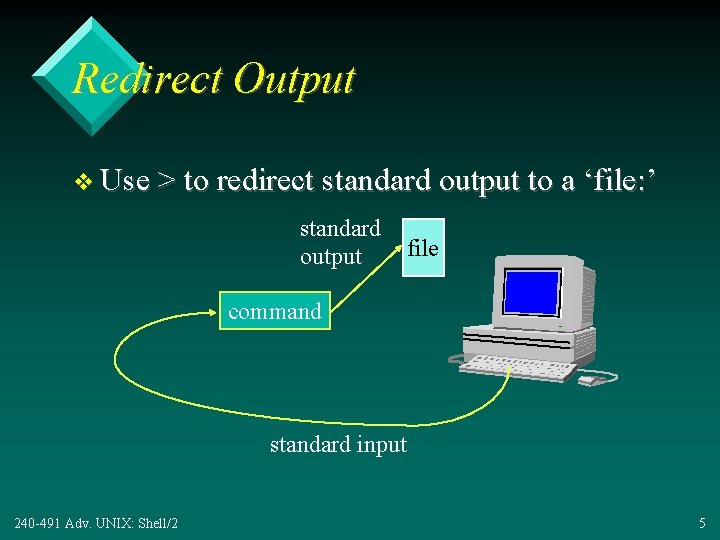 Redirect Output

❖ Use > to redirect standard output to a ‘file:’

standard output

file

command

standard input

240-491 Adv. UNIX: Shell/2

5